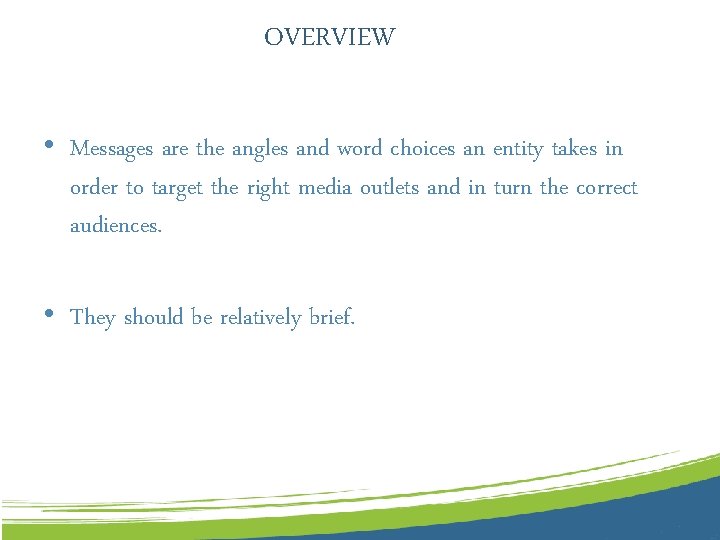 OVERVIEW

• Messages are the angles and word choices an entity takes in order to target the right media outlets and in turn the correct audiences.

• They should be relatively brief.